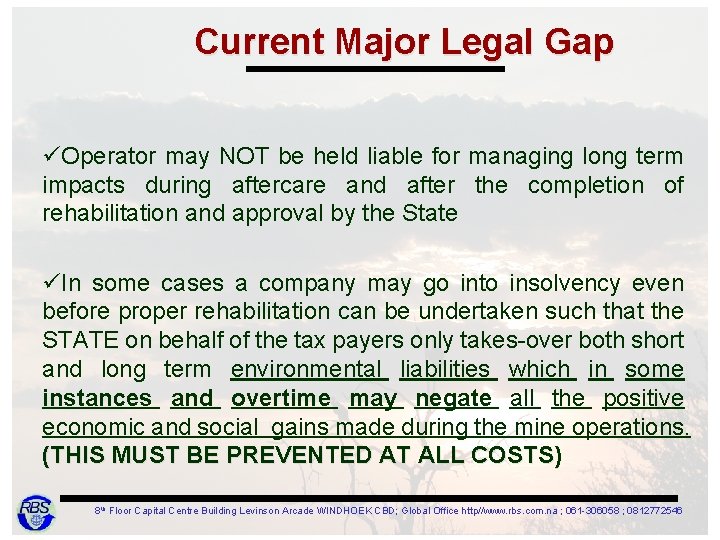 Current Major Legal Gap

✓Operator may NOT be held liable for managing long term impacts during aftercare and after the completion of rehabilitation and approval by the State

✓In some cases a company may go into insolvency even before proper rehabilitation can be undertaken such that the STATE on behalf of the tax payers only takes-over both short and long term environmental liabilities which in some instances and overtime may negate all the positive economic and social gains made during the mine operations. (THIS MUST BE PREVENTED AT ALL COSTS)

RBS

8th Floor Capital Centre Building Levinson Arcade WINDHOEK CBD; Global Office http//www.rbs.com.na ; 061-306058 ; 0812772546